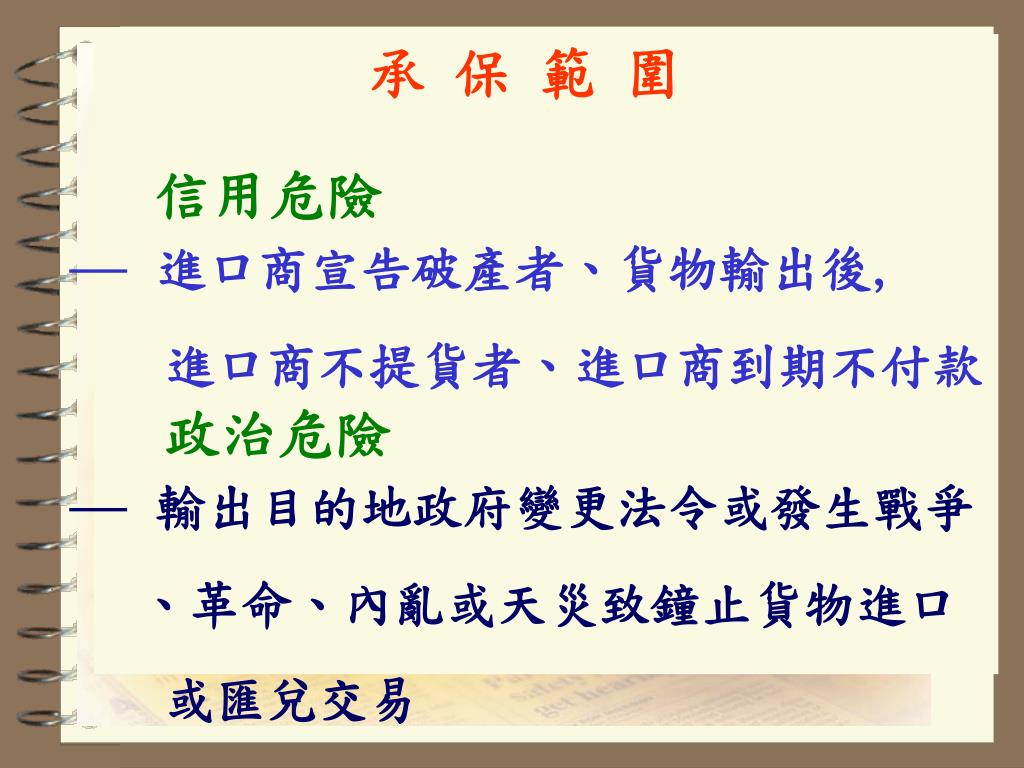 承 保 範 圍

信用危險

— 進口商宣告破產者、貨物輸出後,
進口商不提貨者、進口商到期不付款

政治危險

— 輸出目的地政府變更法令或發生戰爭、革命、內亂或天災致鐘止貨物進口或匯兌交易